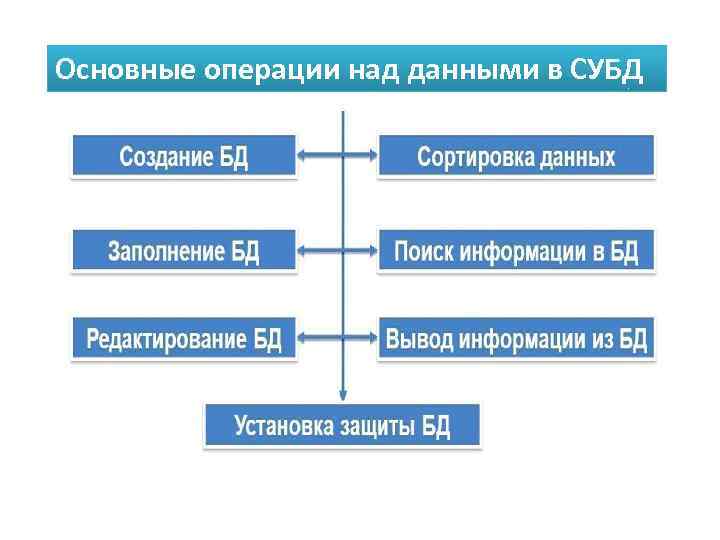 Основные операции над данными в СУБД

Создание БД

Сортировка данных

Заполнение БД

Поиск информации в БД

Редактирование БД

Вывод информации из БД

Установка защиты БД